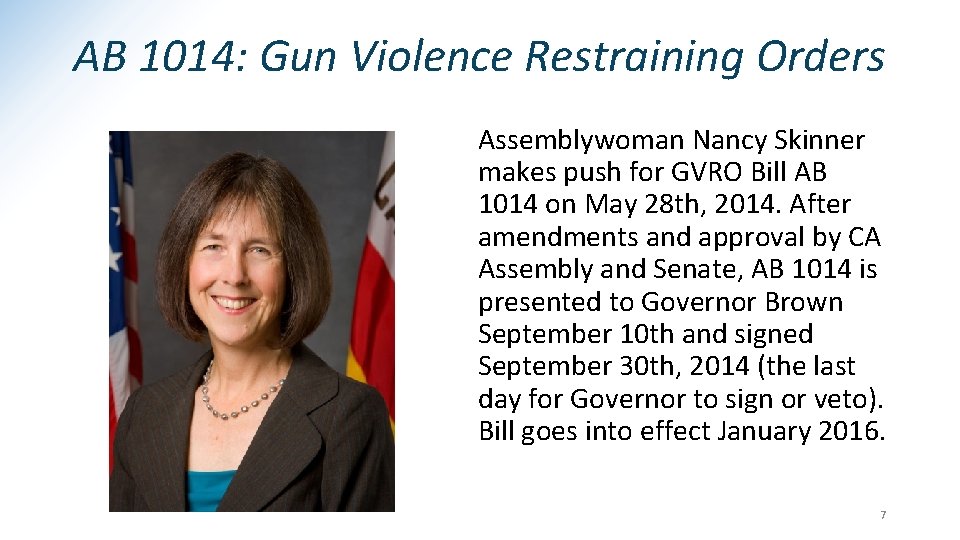 AB 1014: Gun Violence Restraining Orders

Assemblywoman Nancy Skinner makes push for GVRO Bill AB 1014 on May 28th, 2014. After amendments and approval by CA Assembly and Senate, AB 1014 is presented to Governor Brown September 10th and signed September 30th, 2014 (the last day for Governor to sign or veto). Bill goes into effect January 2016.

7